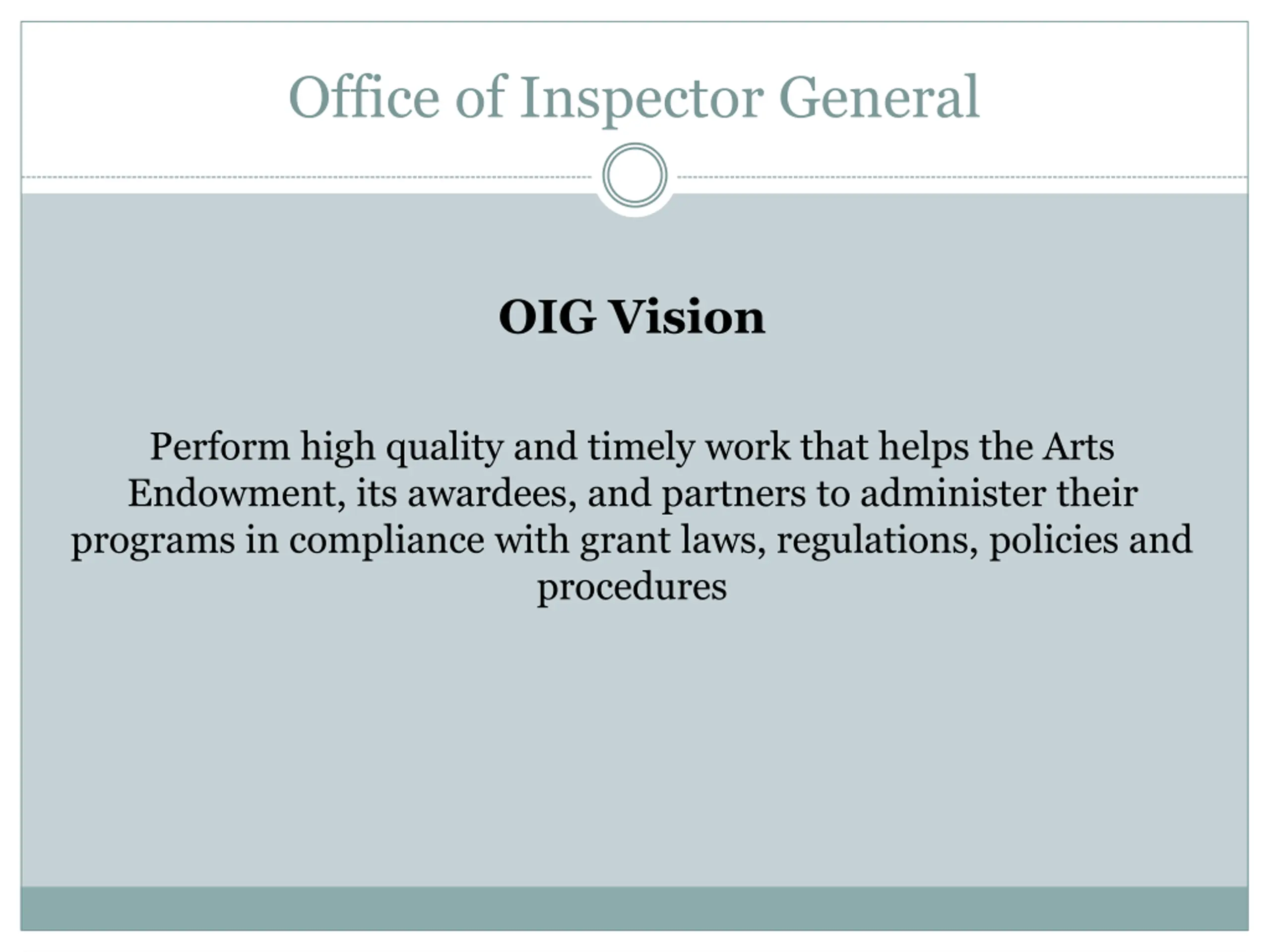 Office of Inspector General

OIG Vision

Perform high quality and timely work that helps the Arts Endowment, its awardees, and partners to administer their programs in compliance with grant laws, regulations, policies and procedures